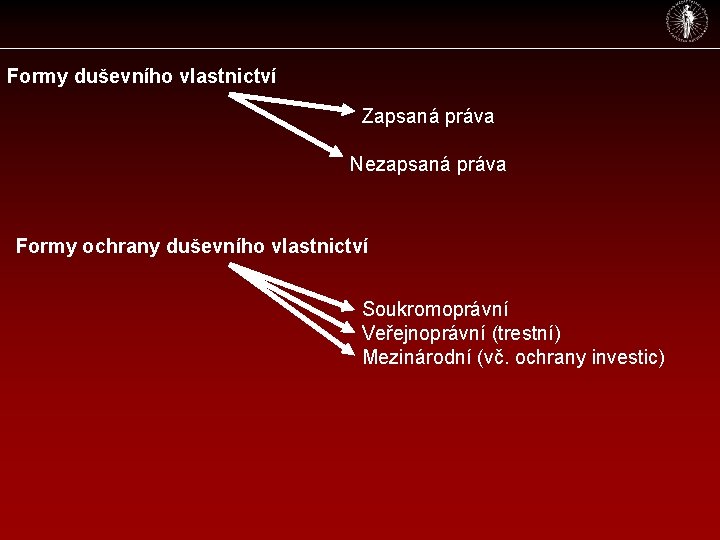 Formy duševního vlastnictví

Zapsaná práva

Nezapsaná práva

Formy ochrany duševního vlastnictví

Soukromoprávní

Veřejnoprávní (trestní)

Mezinárodní (vč. ochrany investic)